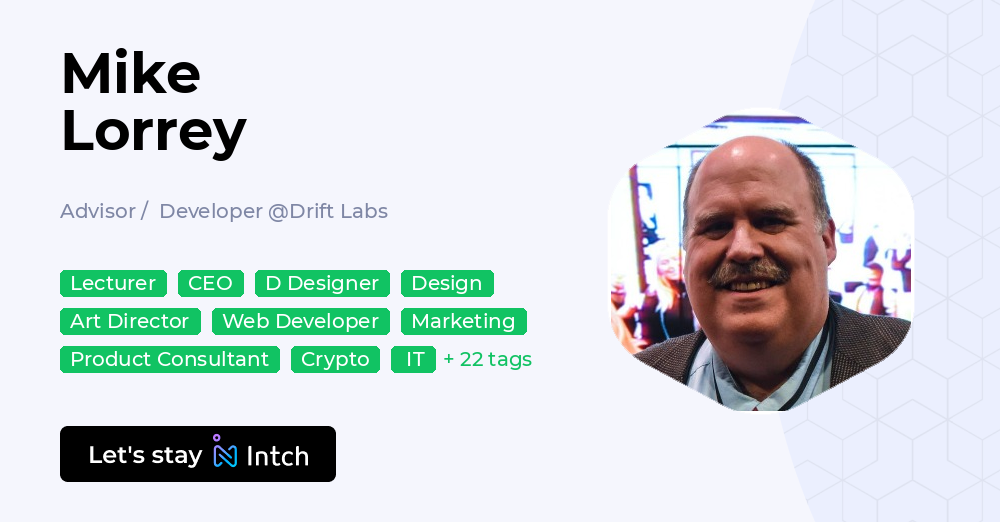 Mike
Lorrey

Advisor / Developer @Drift Labs

Lecturer CEO D Designer Design
Art Director Web Developer Marketing
Product Consultant Crypto IT + 22 tags

Let's stay Intch